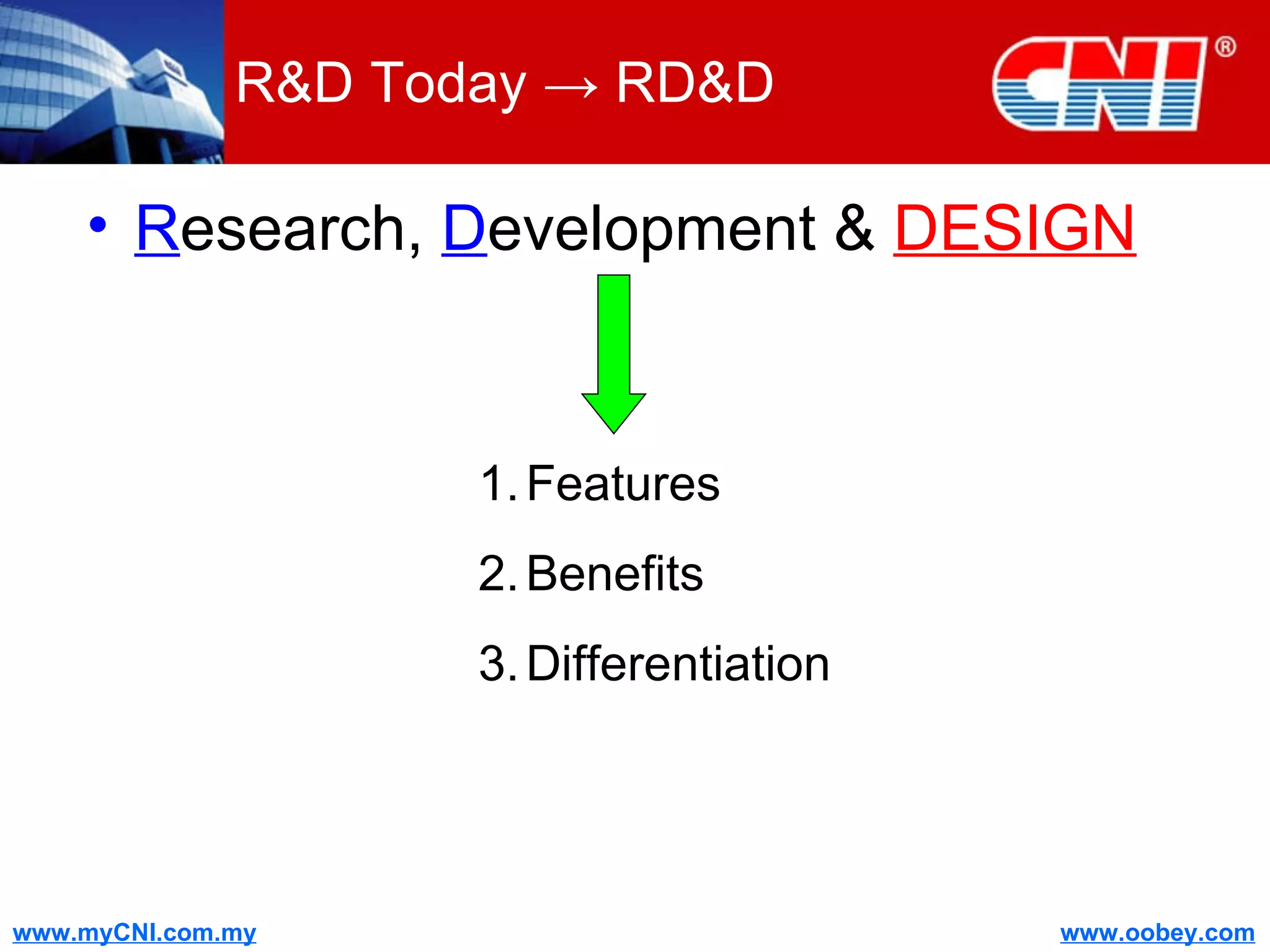 R&D Today → RD&D

CNI®

• Research, Development & DESIGN

1. Features
2. Benefits
3. Differentiation

www.myCNI.com.my

www.oobey.com